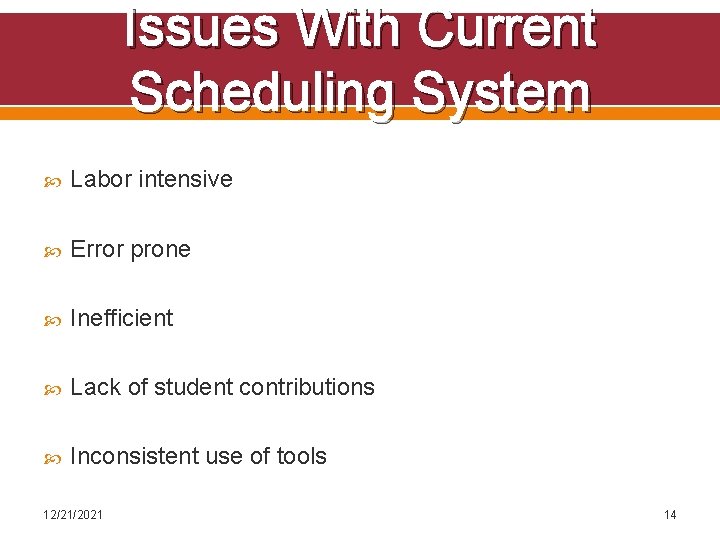 Issues With Current Scheduling System

Labor intensive

Error prone

Inefficient

Lack of student contributions

Inconsistent use of tools

12/21/2021

14